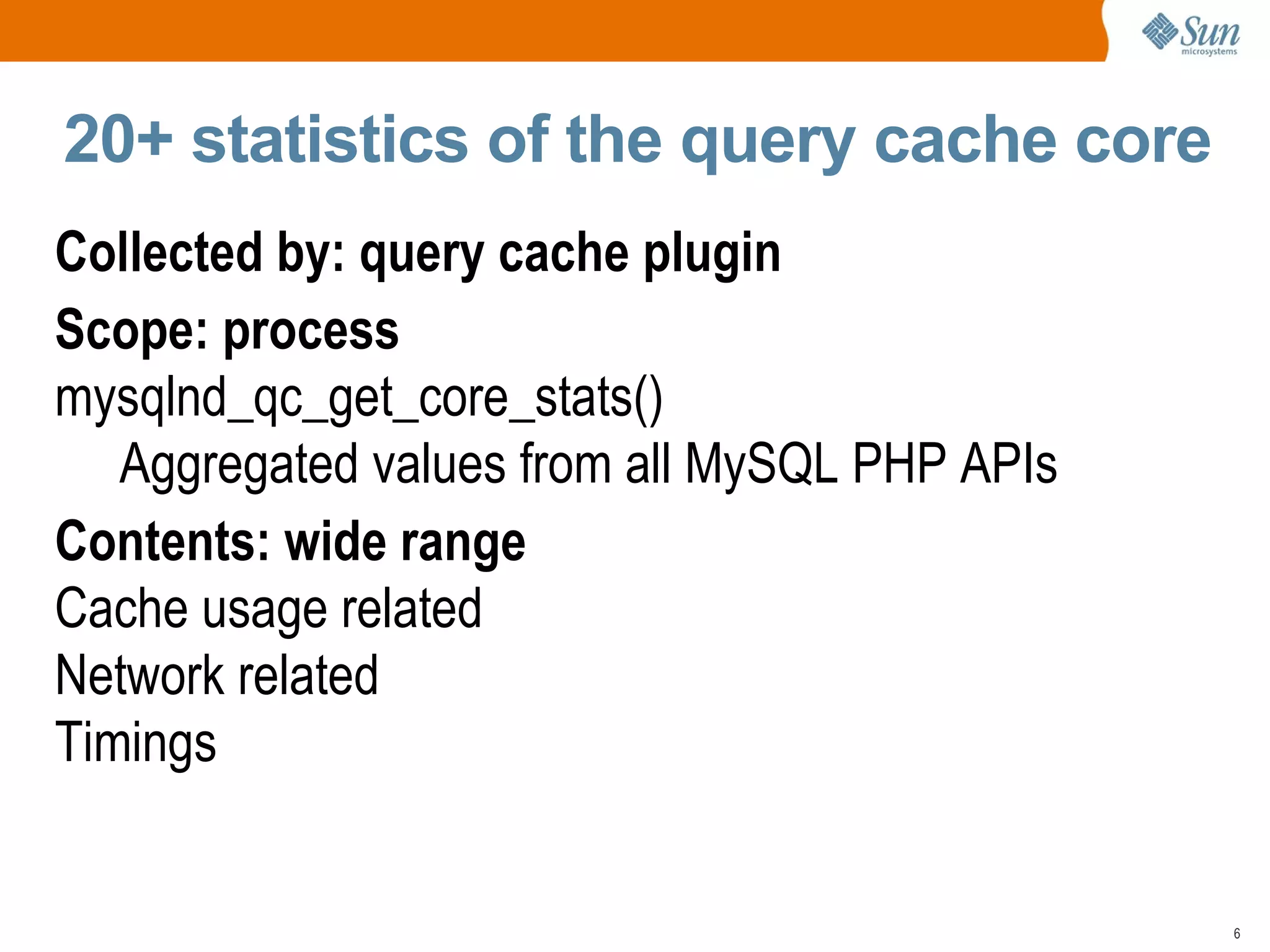 Sun microsystems

20+ statistics of the query cache core

Collected by: query cache plugin

Scope: process

mysqlnd_qc_get_core_stats()

Aggregated values from all MySQL PHP APIs

Contents: wide range

Cache usage related

Network related

Timings

6